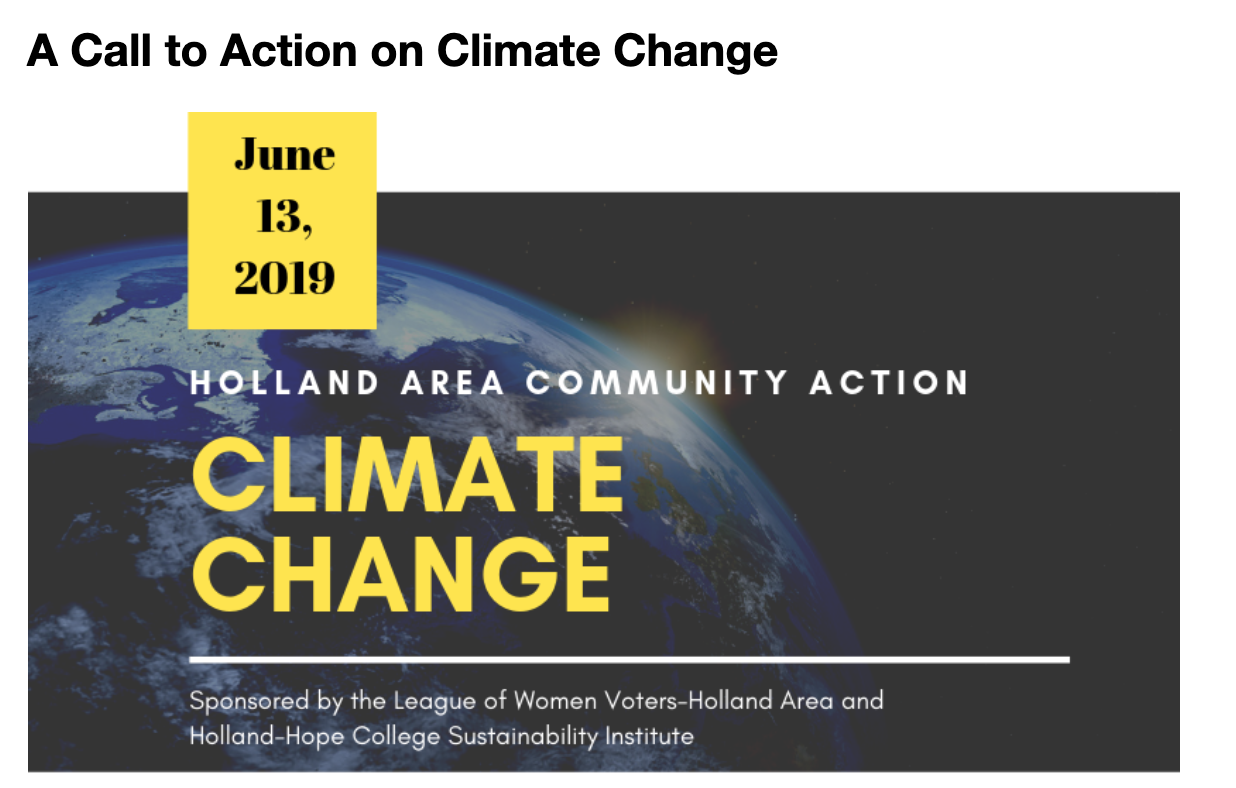 A Call to Action on Climate Change

June 13, 2019

HOLLAND AREA COMMUNITY ACTION

CLIMATE CHANGE

Sponsored by the League of Women Voters-Holland Area and Holland-Hope College Sustainability Institute